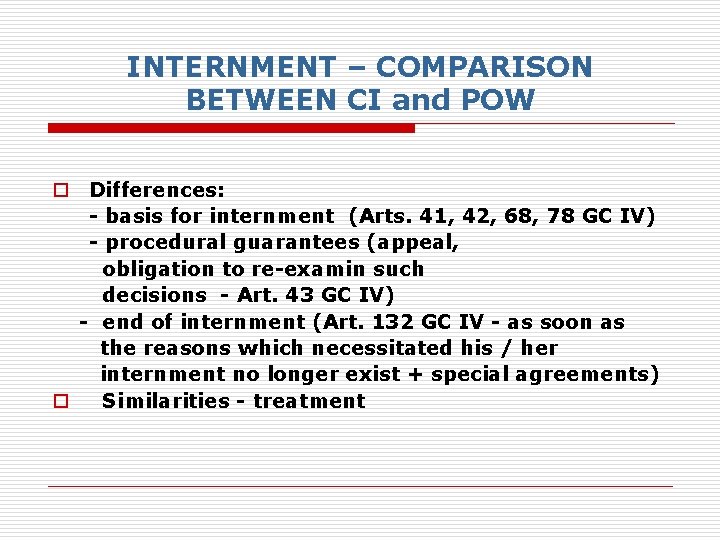 INTERNMENT – COMPARISON BETWEEN CI and POW

Differences:
- basis for internment (Arts. 41, 42, 68, 78 GC IV)
- procedural guarantees (appeal, obligation to re-examin such decisions - Art. 43 GC IV)
- end of internment (Art. 132 GC IV - as soon as the reasons which necessitated his / her internment no longer exist + special agreements)

Similarities - treatment